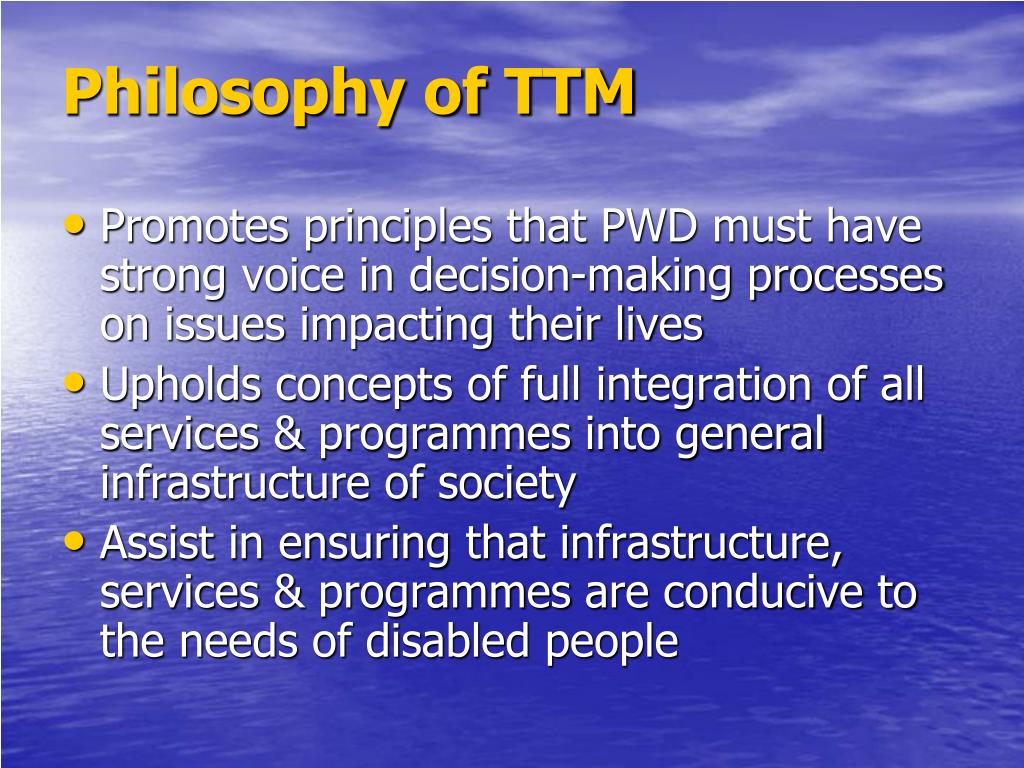 Philosophy of TTM

• Promotes principles that PWD must have strong voice in decision-making processes on issues impacting their lives
• Upholds concepts of full integration of all services & programmes into general infrastructure of society
• Assist in ensuring that infrastructure, services & programmes are conducive to the needs of disabled people